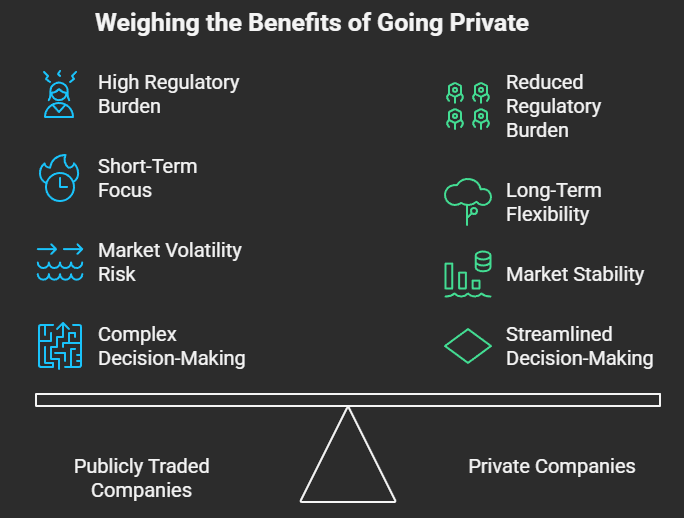 Weighing the Benefits of Going Private

High Regulatory Burden

Short-Term Focus

Market Volatility Risk

Complex Decision-Making

Reduced Regulatory Burden

Long-Term Flexibility

Market Stability

Streamlined Decision-Making

Publicly Traded Companies

Private Companies